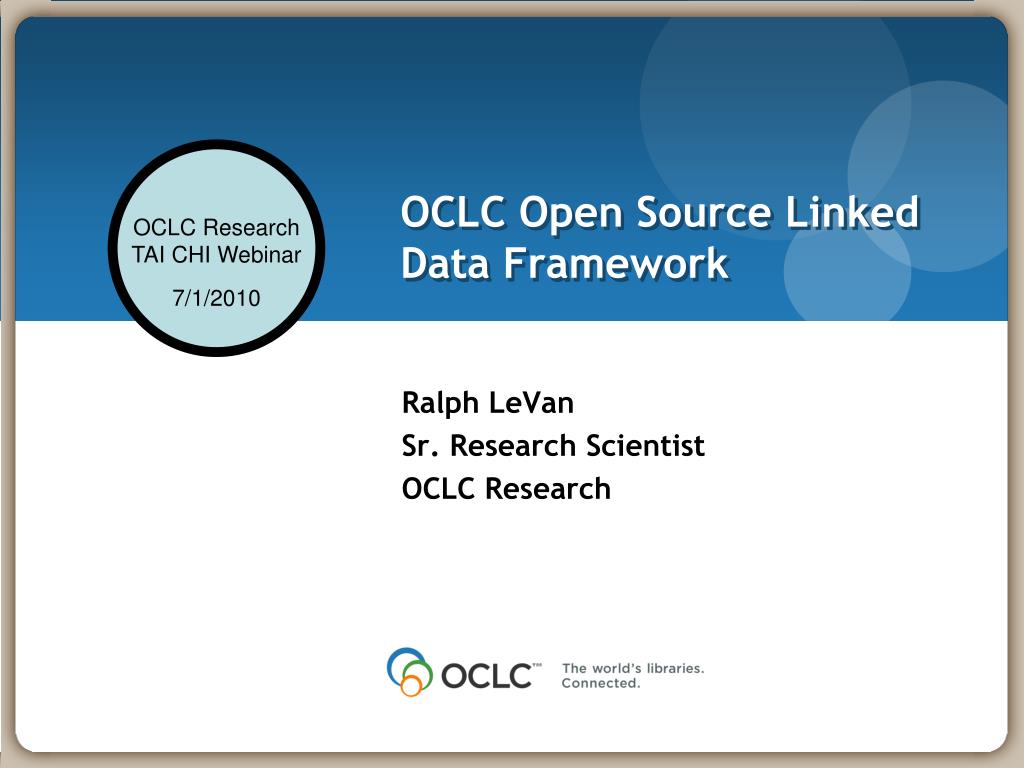 OCLC Research
TAI CHI Webinar
7/1/2010

OCLC Open Source Linked Data Framework

Ralph LeVan
Sr. Research Scientist
OCLC Research

OCLC™ The world's libraries. Connected.